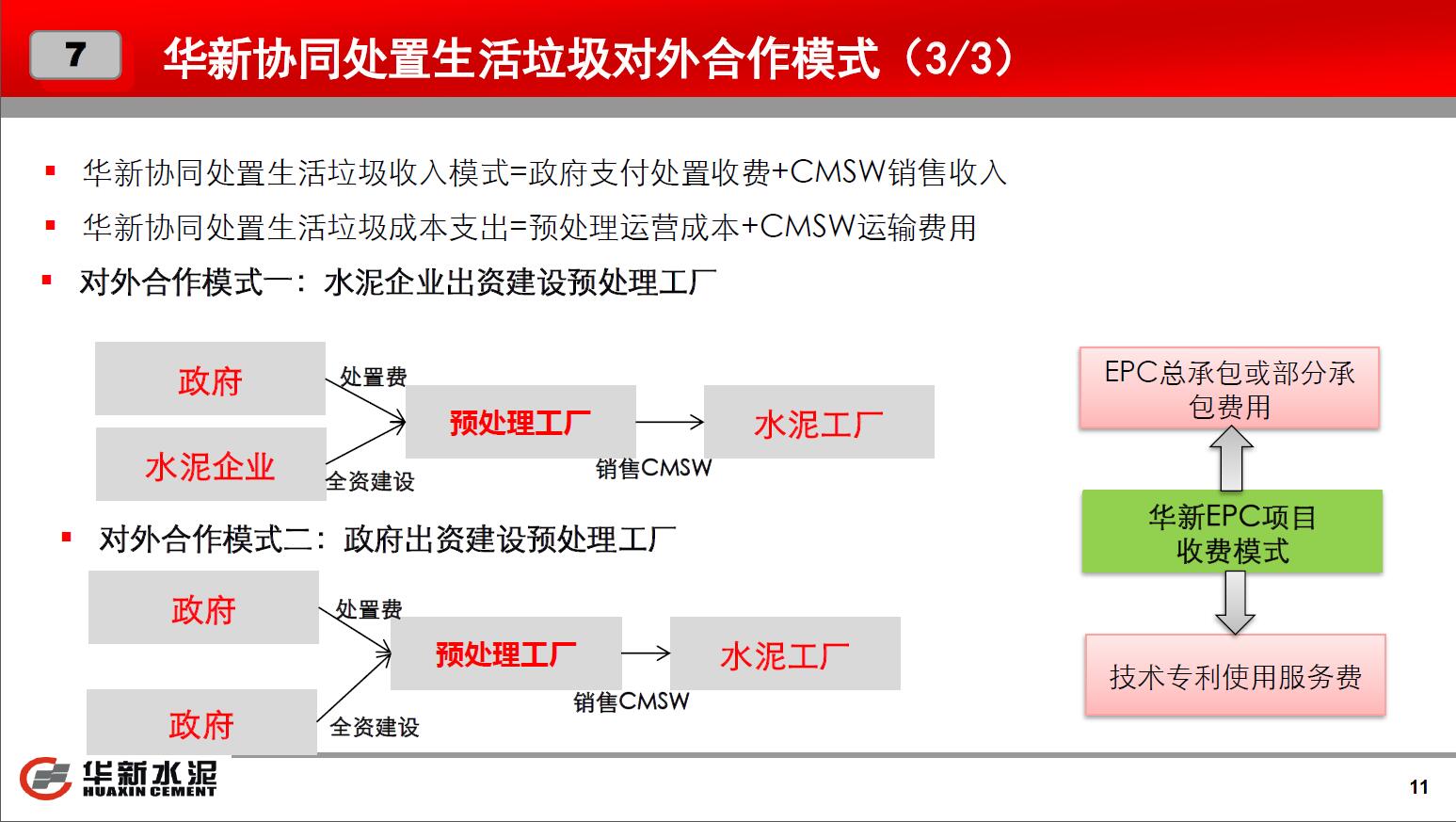 7

华新协同处置生活垃圾对外合作模式（3/3）

▪ 华新协同处置生活垃圾收入模式=政府支付处置收费+CMSW销售收入

▪ 华新协同处置生活垃圾成本支出=预处理运营成本+CMSW运输费用

▪ 对外合作模式一：水泥企业出资建设预处理工厂

政府
处置费
水泥企业
全资建设
预处理工厂
销售CMSW
水泥工厂

▪ 对外合作模式二：政府出资建设预处理工厂

政府
处置费
政府
全资建设
预处理工厂
销售CMSW
水泥工厂

EPC总承包或部分承包费用

华新EPC项目收费模式

技术专利使用服务费

华新水泥
HUAXIN CEMENT

11